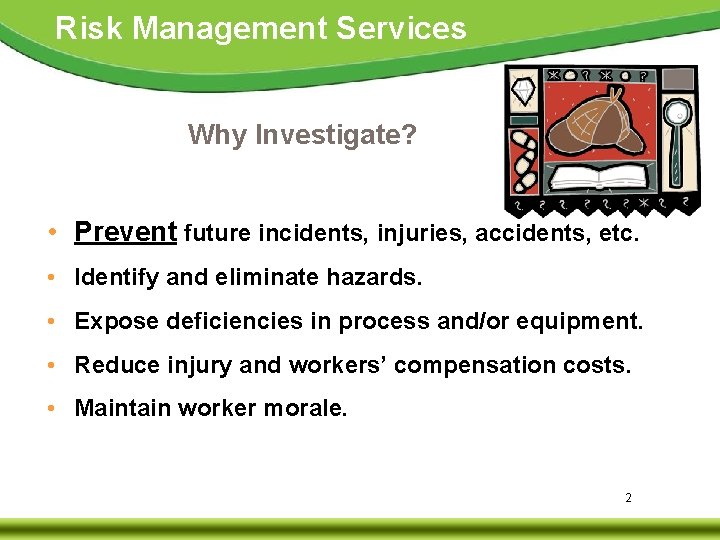 Risk Management Services

Why Investigate?

• Prevent future incidents, injuries, accidents, etc.
• Identify and eliminate hazards.
• Expose deficiencies in process and/or equipment.
• Reduce injury and workers' compensation costs.
• Maintain worker morale.

2